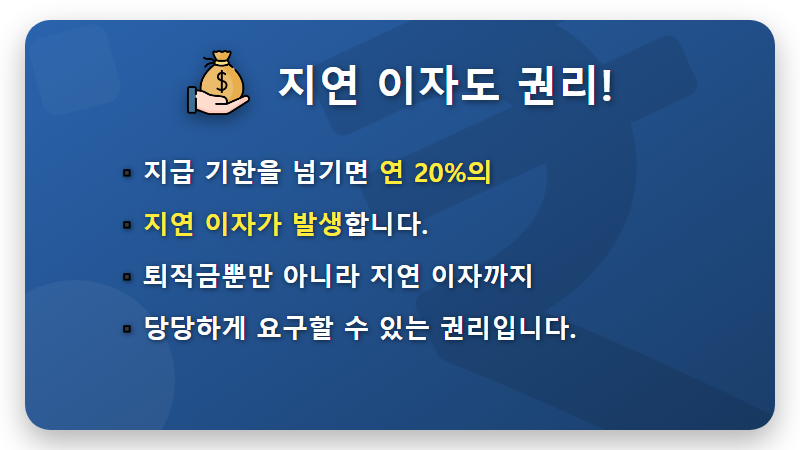 지연 이자도 권리!

▪ 지급 기한을 넘기면 연 20%의
▪ 지연 이자가 발생합니다.
▪ 퇴직금뿐만 아니라 지연 이자까지
▪ 당당하게 요구할 수 있는 권리입니다.